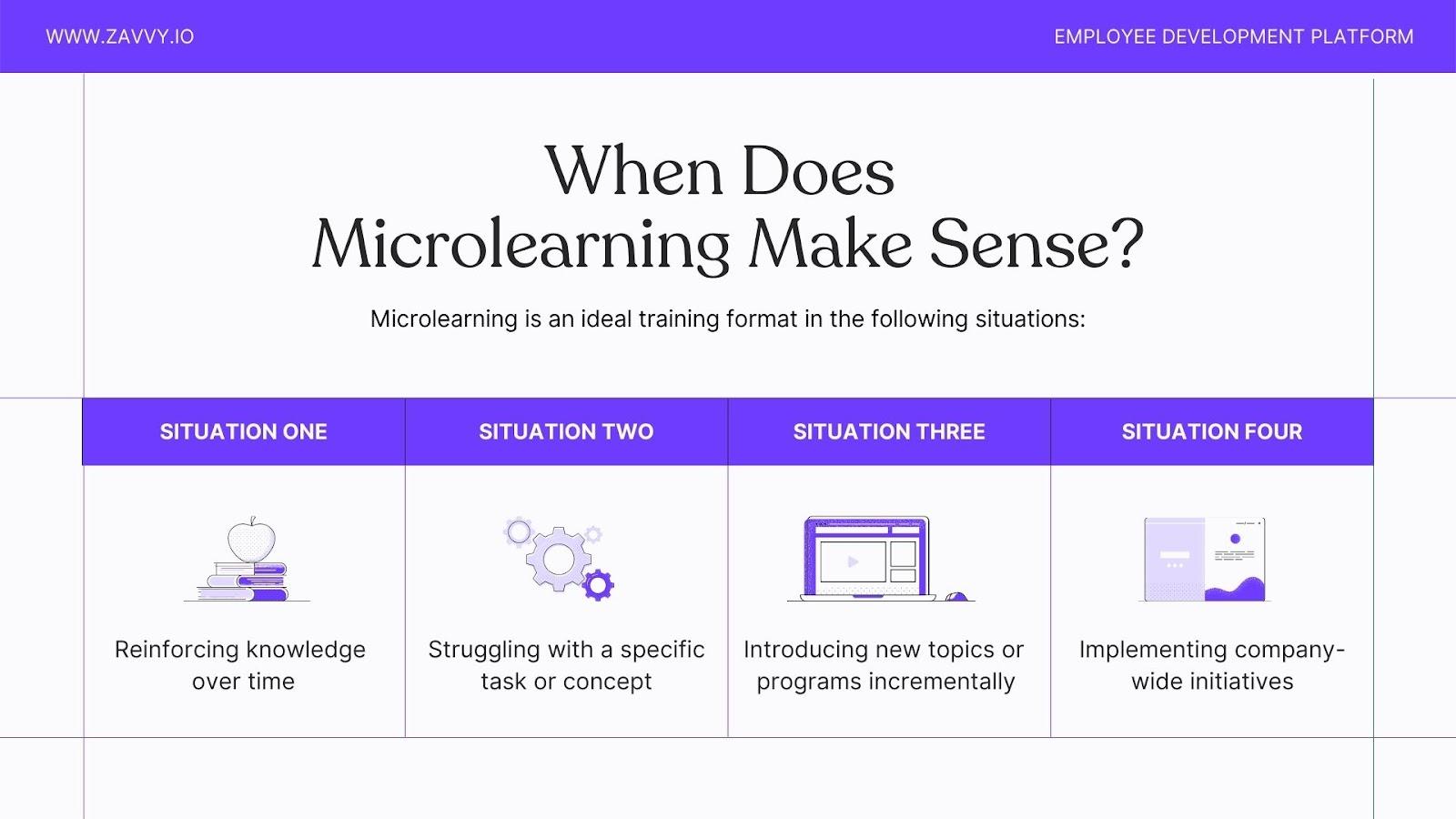 WWW.ZAVVY.IO

EMPLOYEE DEVELOPMENT PLATFORM

When Does Microlearning Make Sense?

Microlearning is an ideal training format in the following situations:

| SITUATION ONE | SITUATION TWO | SITUATION THREE | SITUATION FOUR |
|---|---|---|---|
| Reinforcing knowledge over time | Struggling with a specific task or concept | Introducing new topics or programs incrementally | Implementing company-wide initiatives |